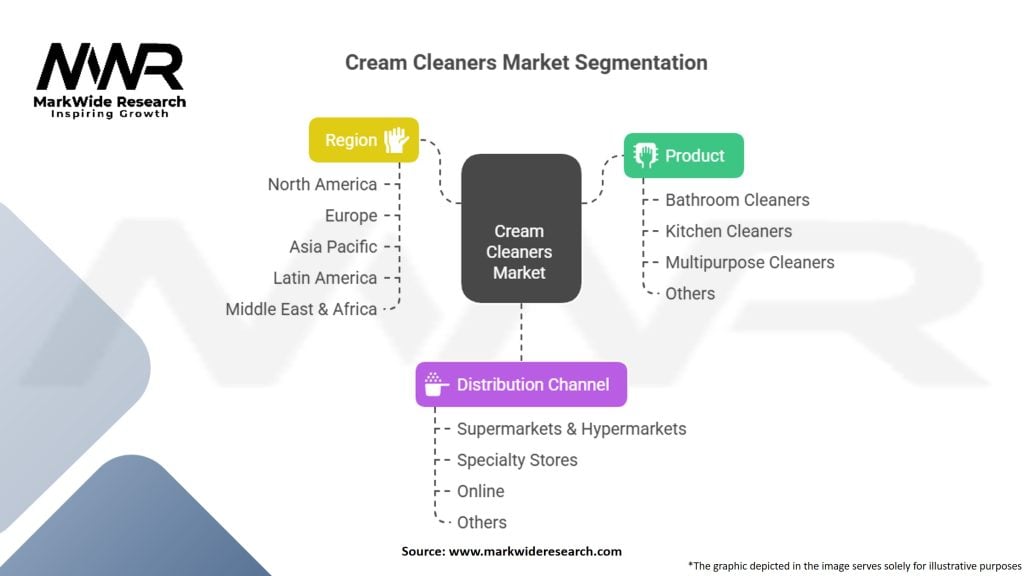 MWR
MarkWide Research
Inspiring Growth

Cream Cleaners Market Segmentation

Region
North America
Europe
Asia Pacific
Latin America
Middle East & Africa

Cream Cleaners Market

Product
Bathroom Cleaners
Kitchen Cleaners
Multipurpose Cleaners
Others

Distribution Channel
Supermarkets & Hypermarkets
Specialty Stores
Online
Others

Source: www.markwideresearch.com

*The graphic depicted in the image serves solely for illustrative purposes